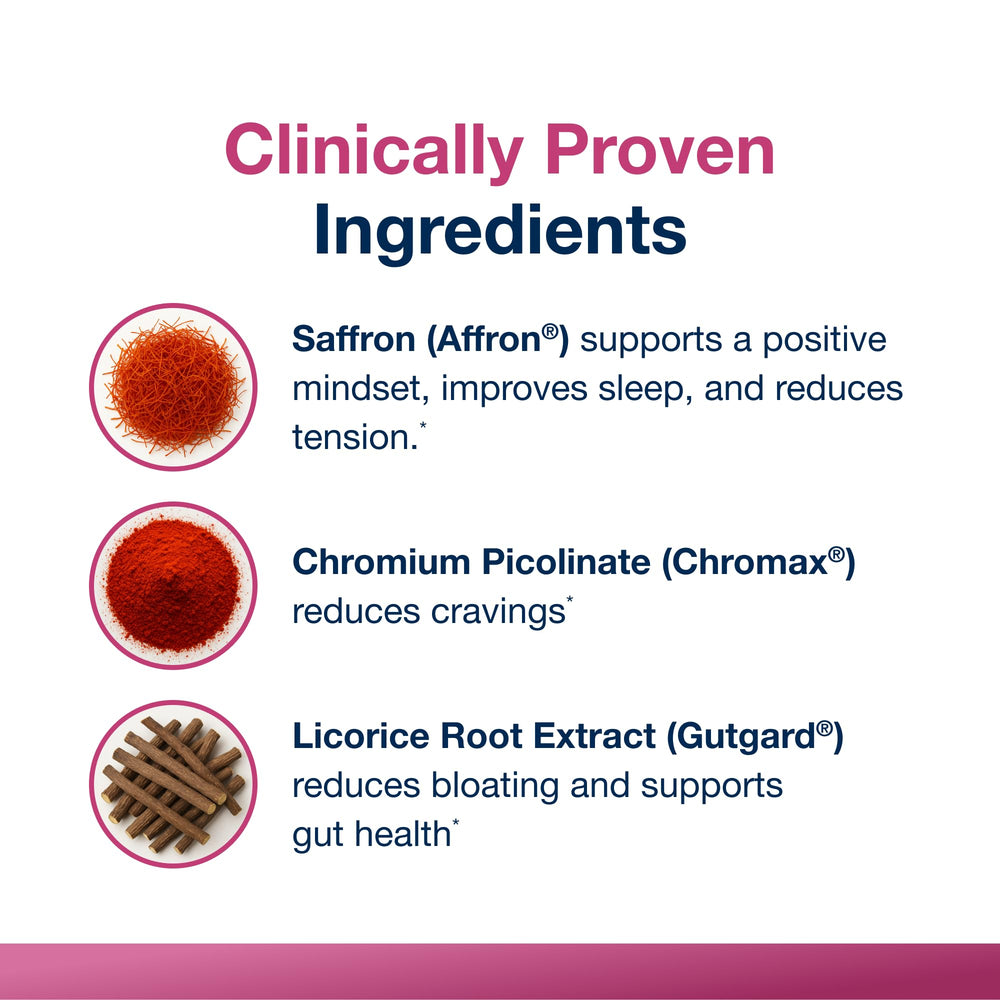 Clinically Proven
Ingredients

Saffron (Affron®) supports a positive mindset, improves sleep, and reduces tension.*

Chromium Picolinate (Chromax®) reduces cravings*

Licorice Root Extract (Gutgard®) reduces bloating and supports gut health*